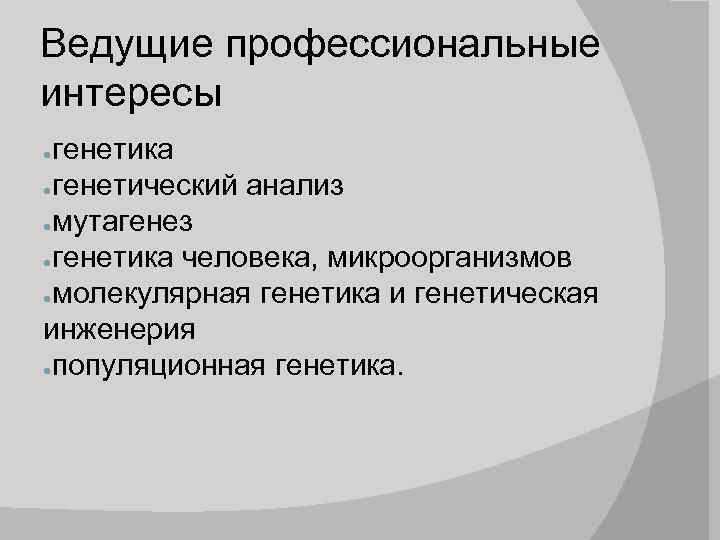 Ведущие профессиональные интересы

- генетика
- генетический анализ
- мутагенез
- генетика человека, микроорганизмов
- молекулярная генетика и генетическая инженерия
- популяционная генетика.